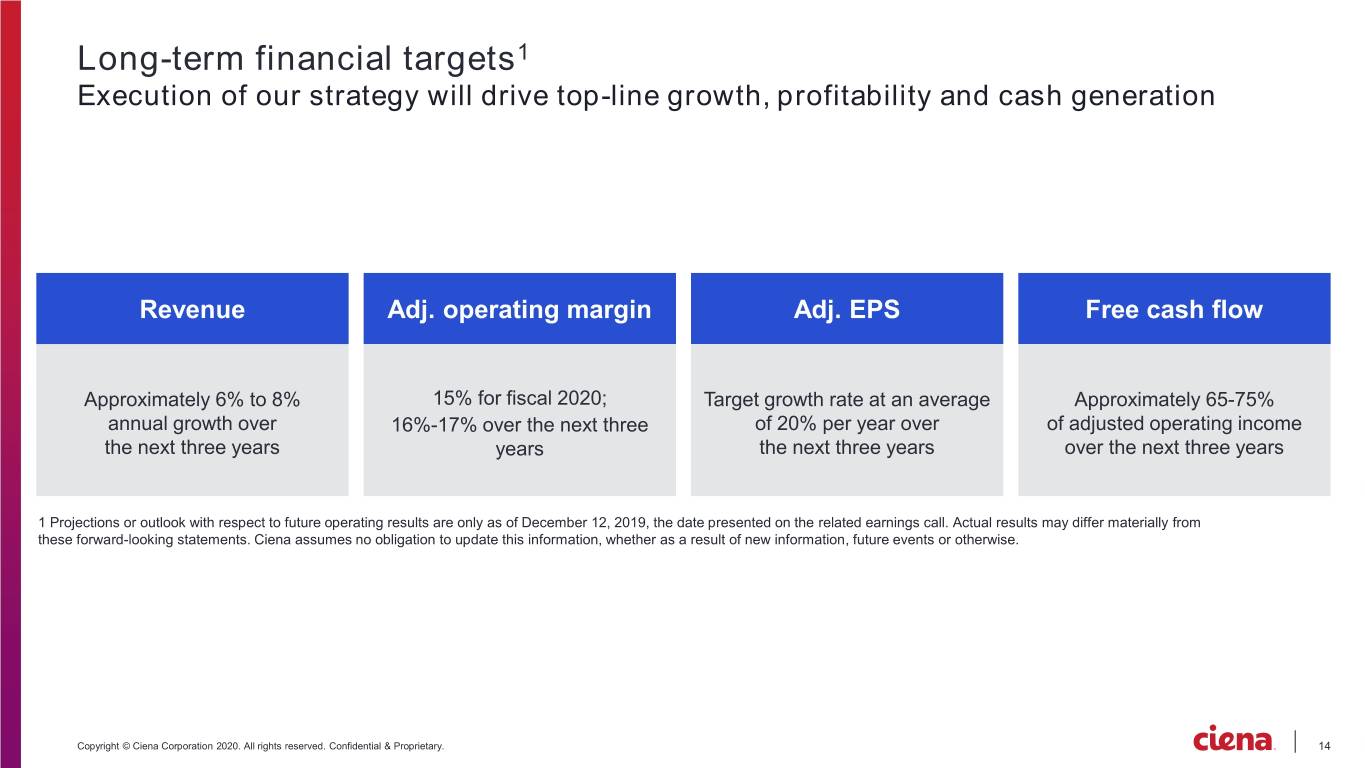 Long-term financial targets$^{1}$

Execution of our strategy will drive top-line growth, profitability and cash generation

Revenue

Approximately 6% to 8% annual growth over the next three years

Adj. operating margin

15% for fiscal 2020; 16%-17% over the next three years

Adj. EPS

Target growth rate at an average of 20% per year over the next three years

Free cash flow

Approximately 65-75% of adjusted operating income over the next three years

1 Projections or outlook with respect to future operating results are only as of December 12, 2019, the date presented on the related earnings call. Actual results may differ materially from these forward-looking statements. Ciena assumes no obligation to update this information, whether as a result of new information, future events or otherwise.

Copyright © Ciena Corporation 2020. All rights reserved. Confidential & Proprietary.

ciena

14